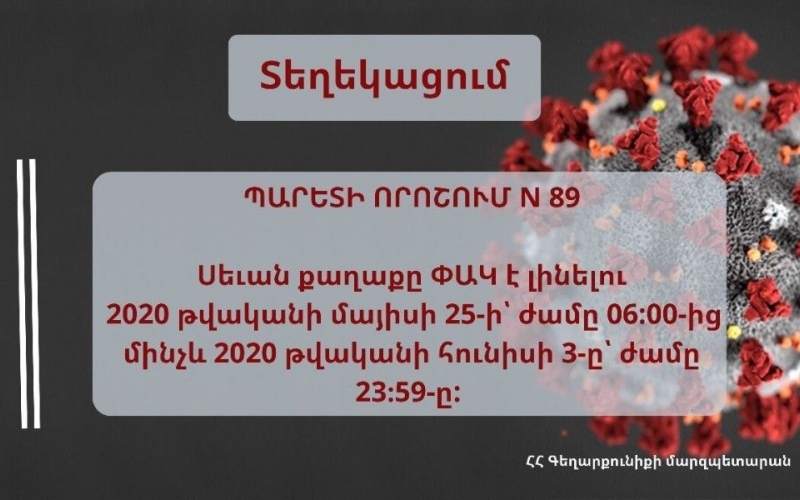 Տեղեկացում

ՊԱՐԵՏԻ ՈՐՈՇՈՒՄ N 89

Սեւան քաղաքը ՓԱԿ է լինելու 2020 թվականի մայիսի 25-ի՝ ժամը 06:00-ից մինչև 2020 թվականի հունիսի 3-ը՝ ժամը 23:59-ը:

ՀՀ Գեղարքունիքի մարզպետարան